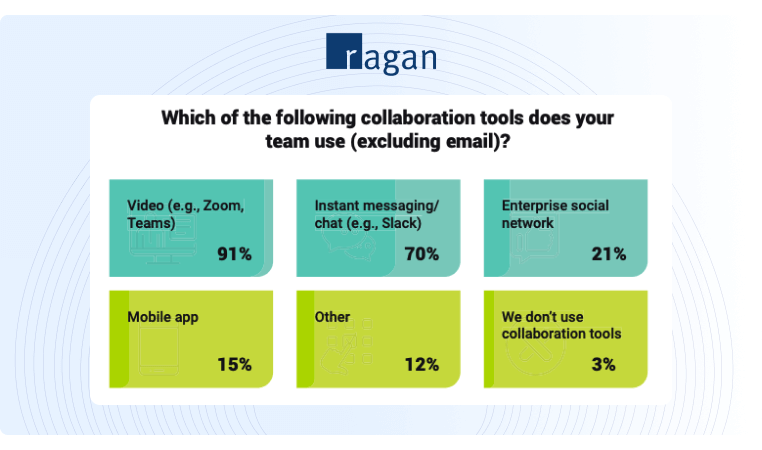 ragan

Which of the following collaboration tools does your team use (excluding email)?

Video (e.g., Zoom, Teams)
91%

Instant messaging/ chat (e.g., Slack)
70%

Enterprise social network
21%

Mobile app
15%

Other
12%

We don't use collaboration tools
3%